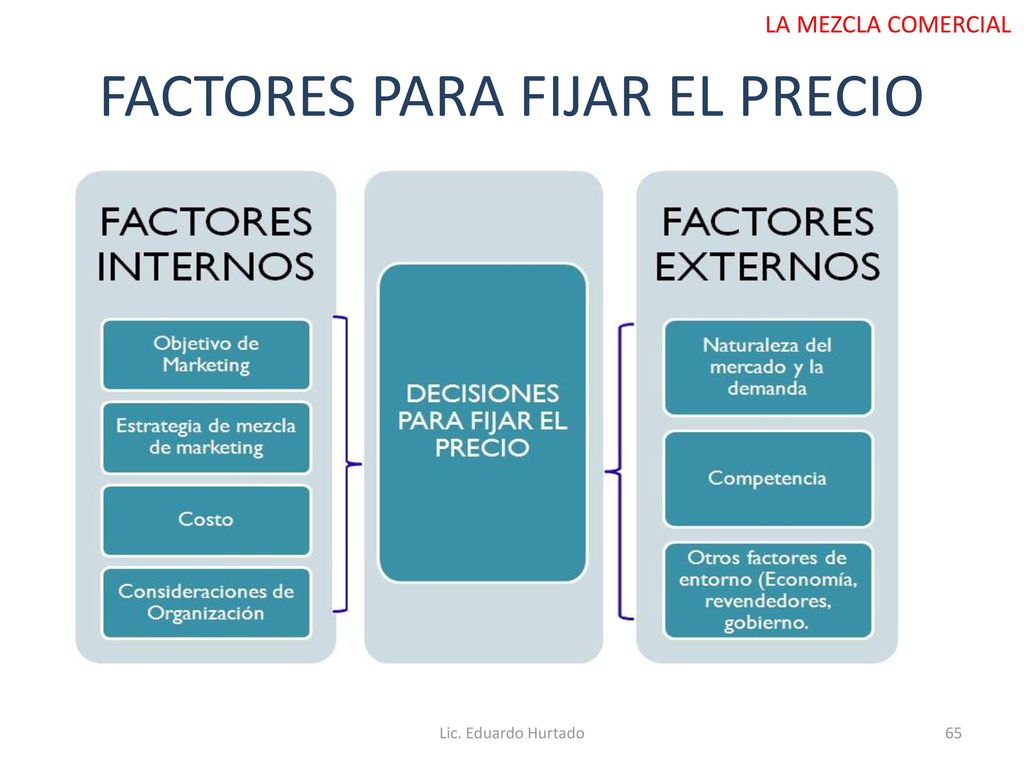 LA MEZCLA COMERCIAL

FACTORES PARA FIJAR EL PRECIO

FACTORES INTERNOS

Objetivo de Marketing

Estrategia de mezcla de marketing

Costo

Consideraciones de Organización

DECISIONES PARA FIJAR EL PRECIO

FACTORES EXTERNOS

Naturaleza del mercado y la demanda

Competencia

Otros factores de entorno (Economía, revendedores, gobierno.

Lic. Eduardo Hurtado

65